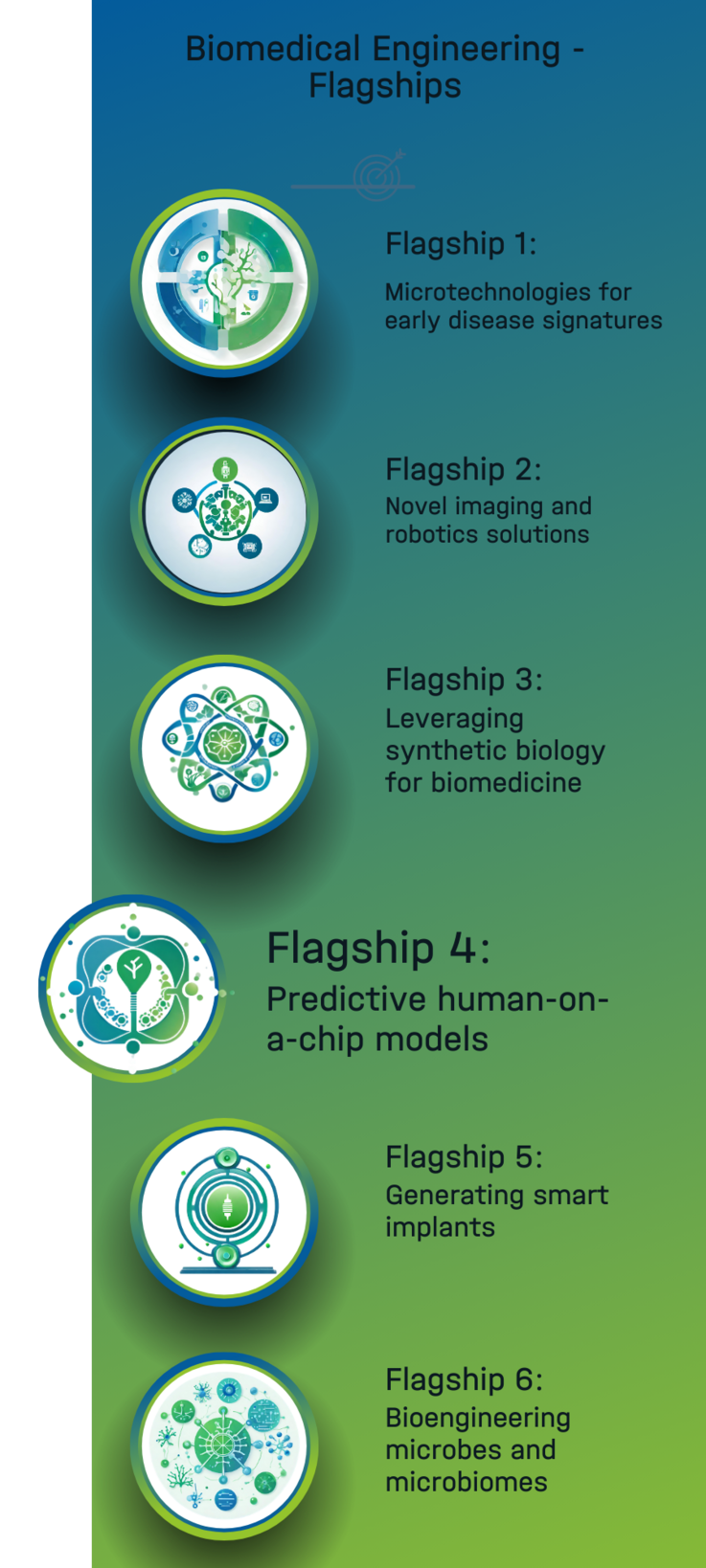 Biomedical Engineering - Flagships

Flagship 1:
Microtechnologies for early disease signatures

Flagship 2:
Novel imaging and robotics solutions

Flagship 3:
Leveraging synthetic biology for biomedicine

Flagship 4:
Predictive human-on-a-chip models

Flagship 5:
Generating smart implants

Flagship 6:
Bioengineering microbes and microbiomes